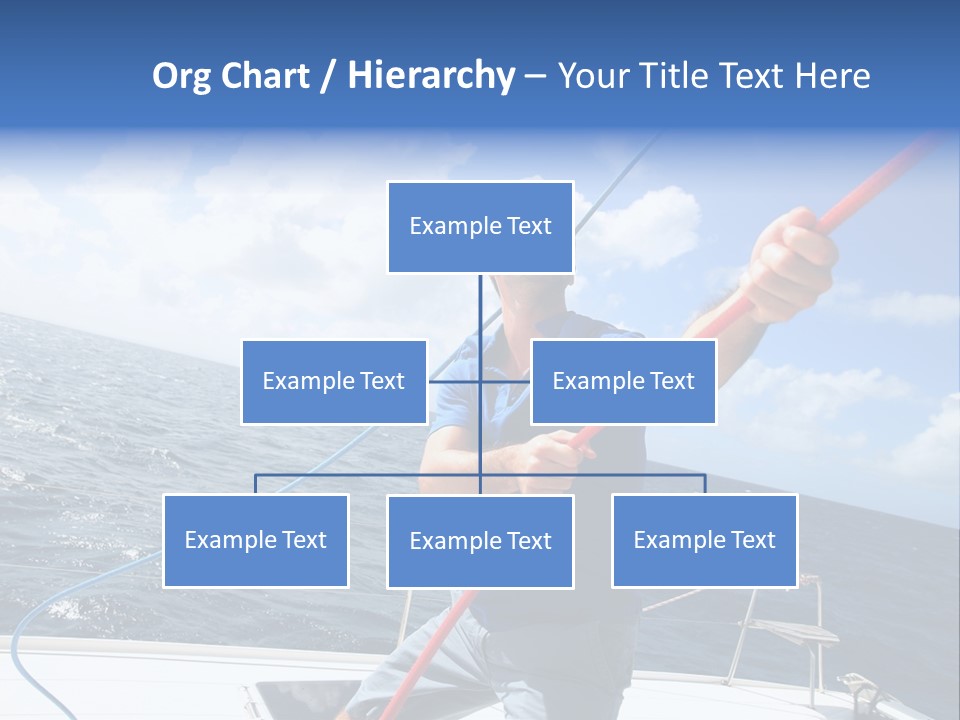 Org Chart / Hierarchy – Your Title Text Here

Example Text

Example Text

Example Text

Example Text

Example Text

Example Text